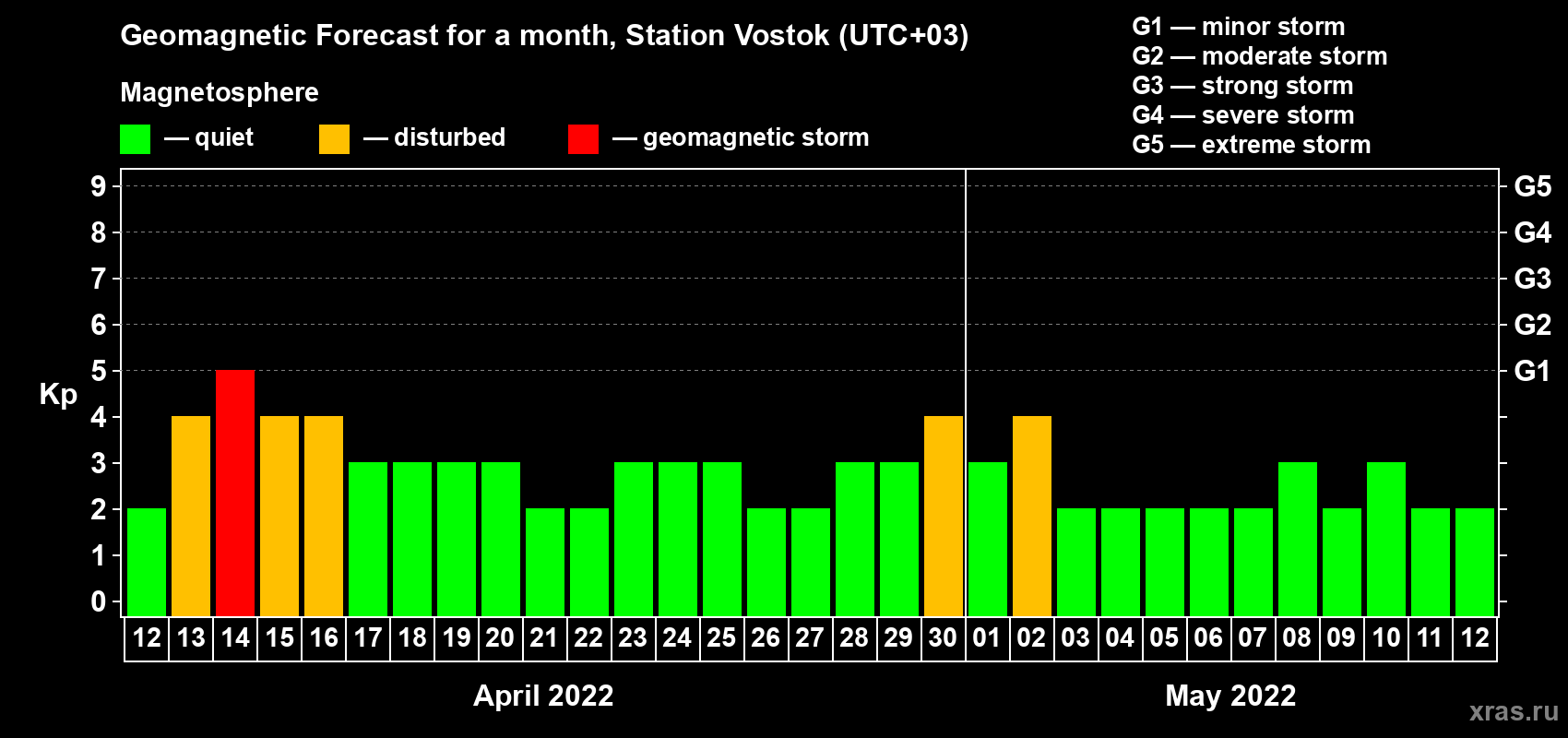 Geomagnetic Forecast for a month, Station Vostok (UTC+03)

Magnetosphere

— quiet — disturbed — geomagnetic storm

G1 — minor storm
G2 — moderate storm
G3 — strong storm
G4 — severe storm
G5 — extreme storm

Kp

9 8 7 6 5 4 3 2 1 0

G5 G4 G3 G2 G1

12 13 14 15 16 17 18 19 20 21 22 23 24 25 26 27 28 29 30 01 02 03 04 05 06 07 08 09 10 11 12

April 2022

May 2022

xras.ru